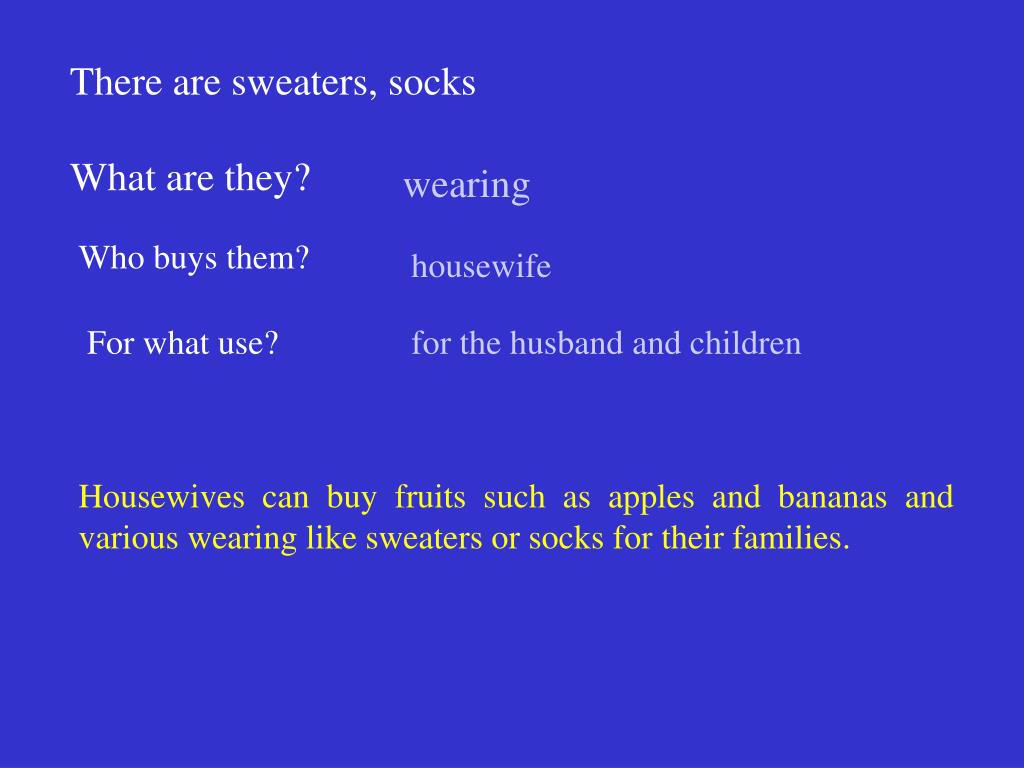 There are sweaters, socks

What are they?

wearing

Who buys them?

housewife

For what use?

for the husband and children

Housewives can buy fruits such as apples and bananas and various wearing like sweaters or socks for their families.